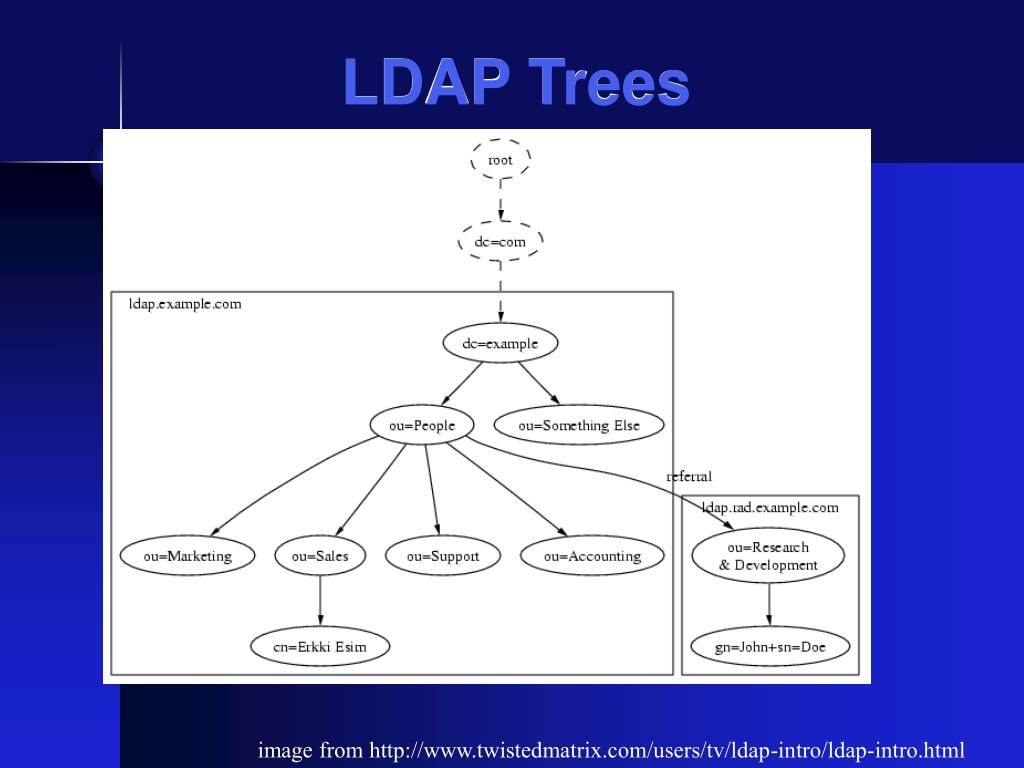 LDAP Trees

root

dc=com

ldap.example.com

dc=example

ou=People

ou=Something Else

referral

ldap.rad.example.com

ou=Marketing

ou=Sales

ou=Support

ou=Accounting

ou=Research & Development

cn=Erkki Esim

gn=John+sn=Doe

image from http://www.twistedmatrix.com/users/tv/ldap-intro/ldap-intro.html